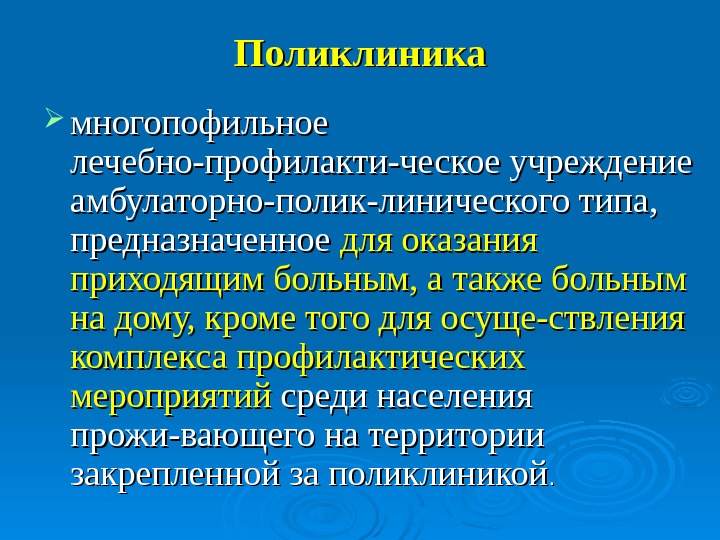 Поликлиника

многопофильное лечебно-профилакти-ческое учреждение амбулаторно-полик-линического типа, предназначенное для оказания приходящим больным, а также больным на дому, кроме того для осуще-ствления комплекса профилактических мероприятий среди населения прожи-вающего на территории закрепленной за поликлиникой.